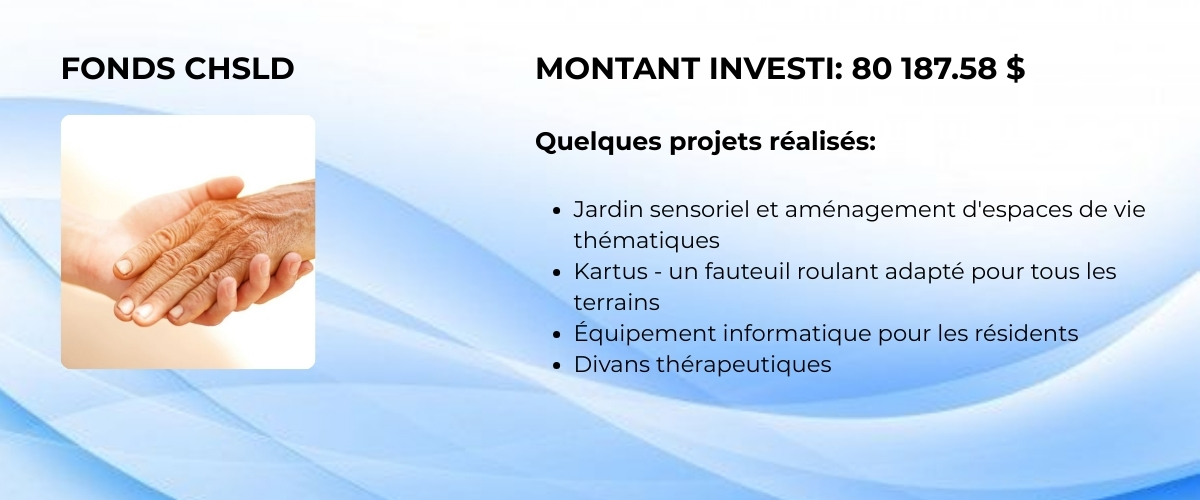 FONDS CHSLD

MONTANT INVESTI: 80 187.58 $

Quelques projets réalisés:

- Jardin sensoriel et aménagement d'espaces de vie thématiques
- Kartus - un fauteuil roulant adapté pour tous les terrains
- Équipement informatique pour les résidents
- Divans thérapeutiques